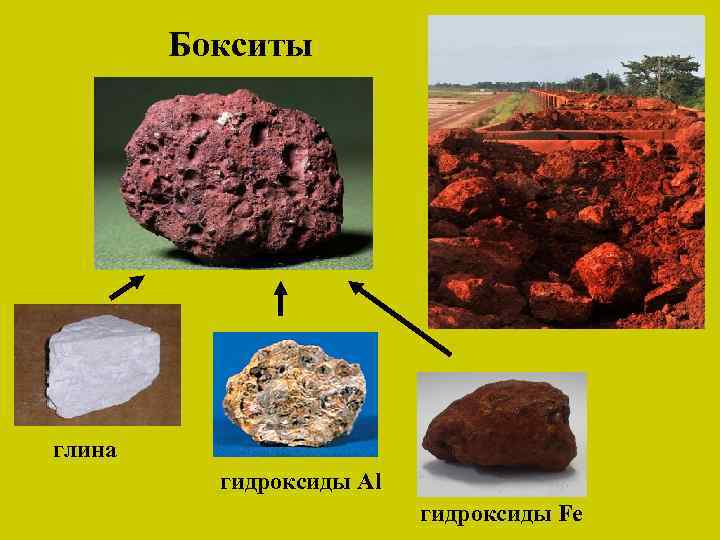 Бокситы

глина

гидроксиды Al

гидроксиды Fe